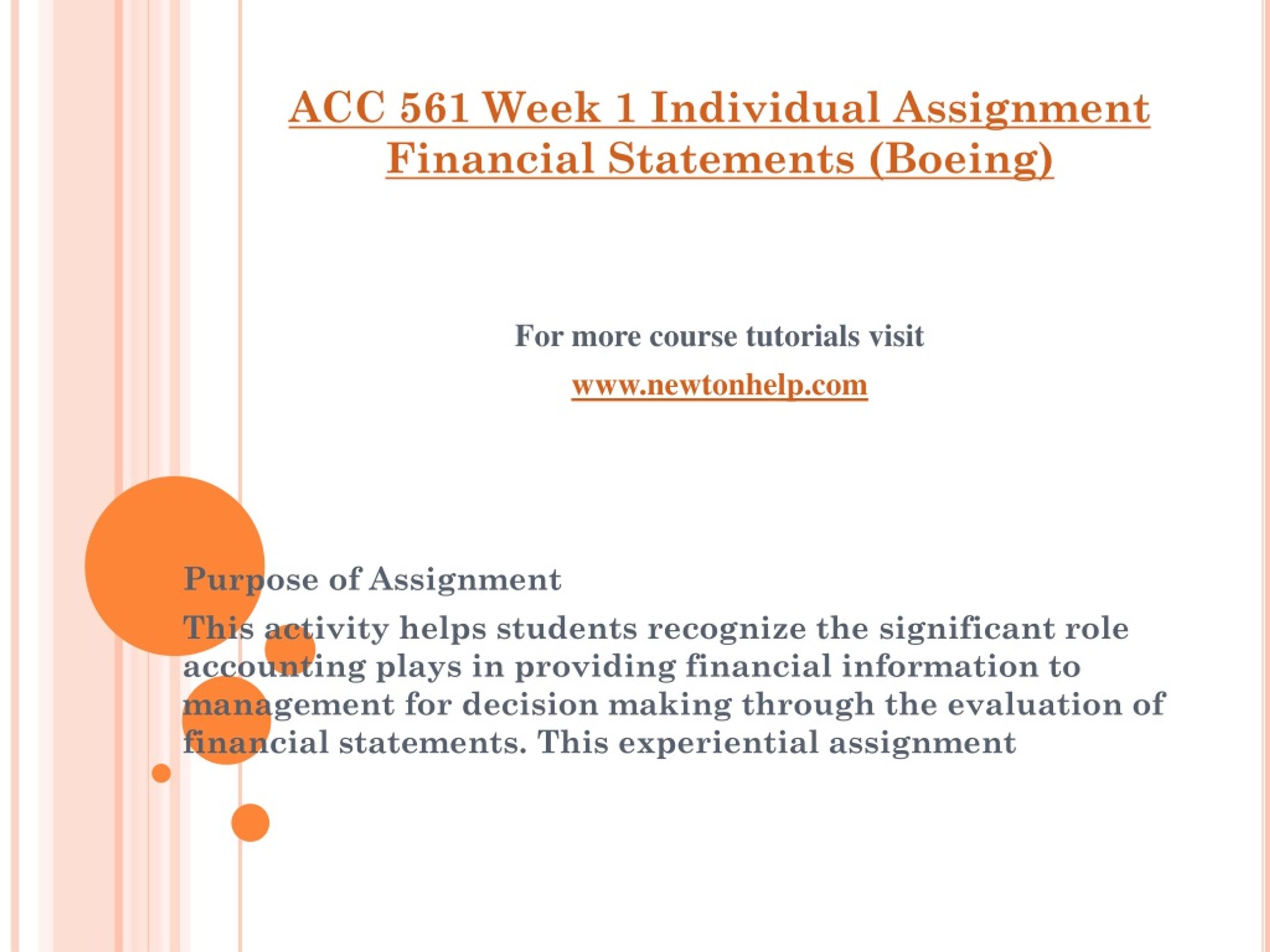 ACC 561 Week 1 Individual Assignment Financial Statements (Boeing)

For more course tutorials visit

www.newtonhelp.com

Purpose of Assignment

This activity helps students recognize the significant role accounting plays in providing financial information to management for decision making through the evaluation of financial statements. This experiential assignment